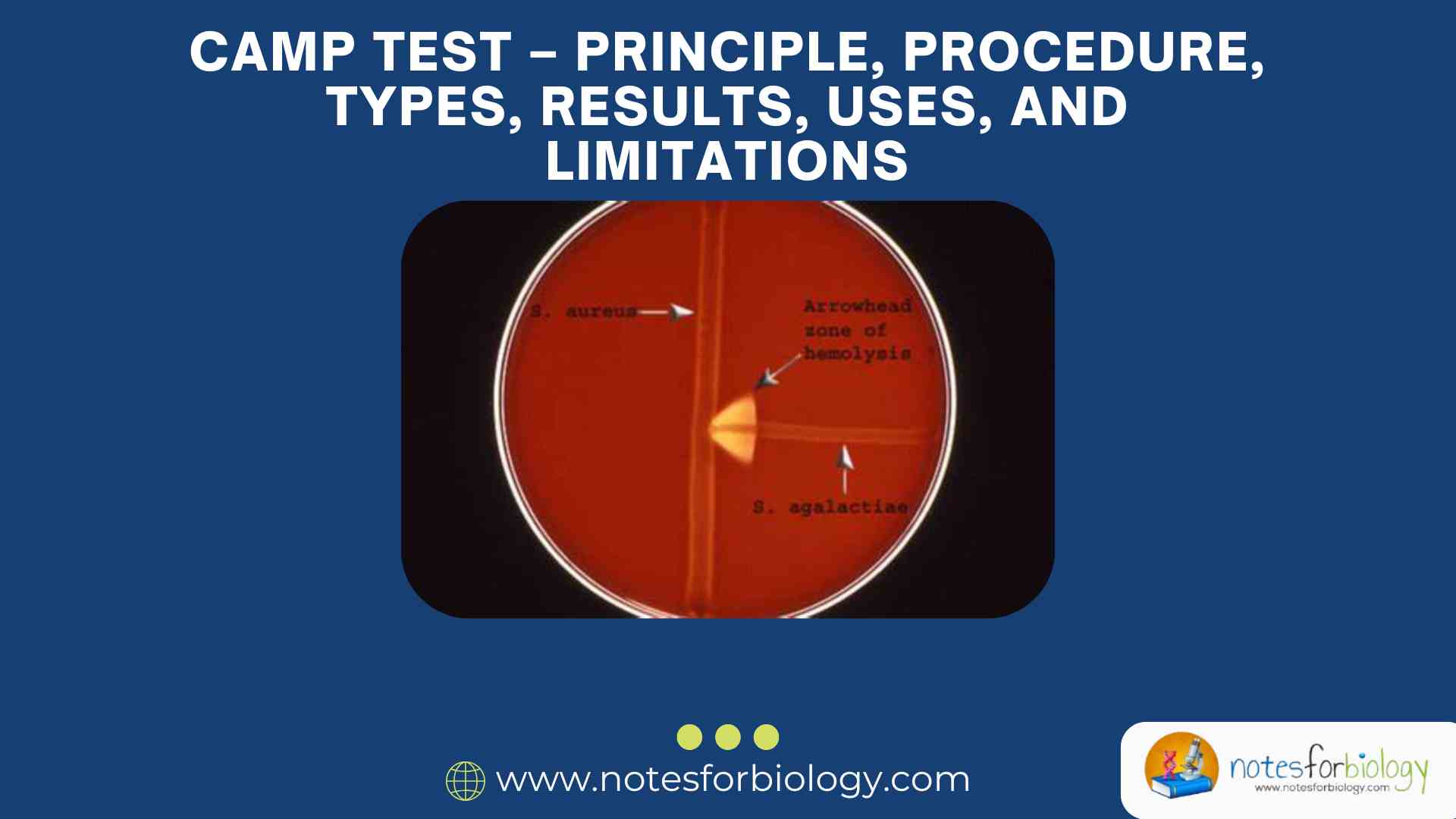 CAMP TEST – PRINCIPLE, PROCEDURE, TYPES, RESULTS, USES, AND LIMITATIONS

S. aureus

Arrowhead zone of hemolysis

S. agalactiae

www.notesforbiology.com

notesforbiology
www.notesforbiology.com